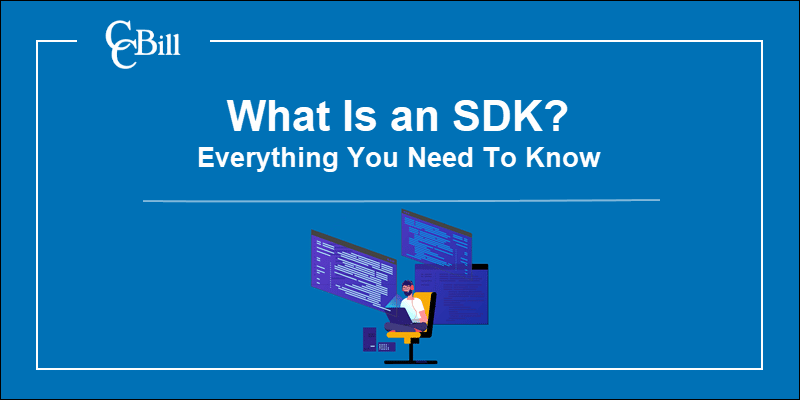 CCBill

What Is an SDK?
Everything You Need To Know